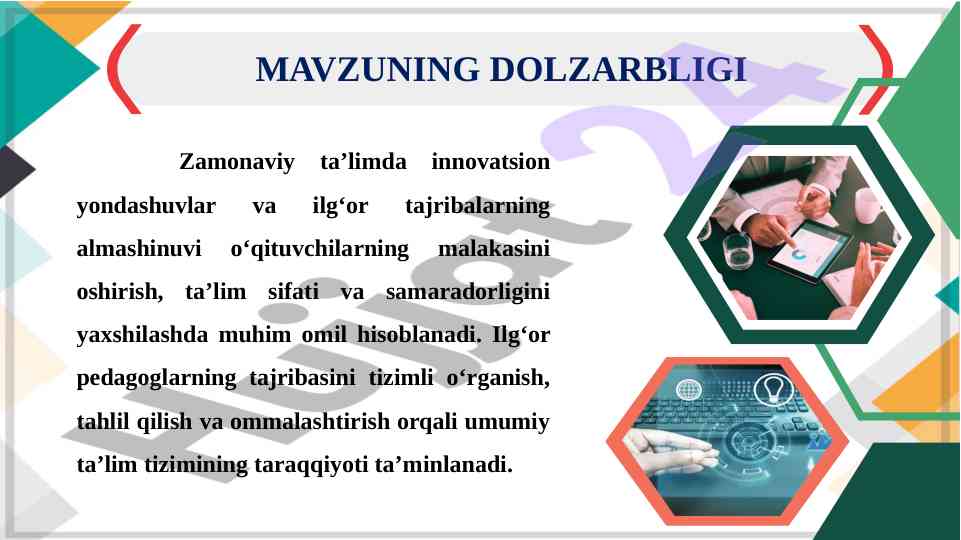 MAVZUNING DOLZARBLIGI

Zamonaviy ta’limda innovatsion yondashuvlar va ilg‘or tajribalarning almashinuvi o‘qituvchilarning malakasini oshirish, ta’lim sifati va samaradorligini yaxshilashda muhim omil hisoblanadi. Ilg‘or pedagoglarning tajribasini tizimli o‘rganish, tahlil qilish va ommalashtirish orqali umumiy ta’lim tizimining taraqqiyoti ta’minlanadi.

Hujjat 24